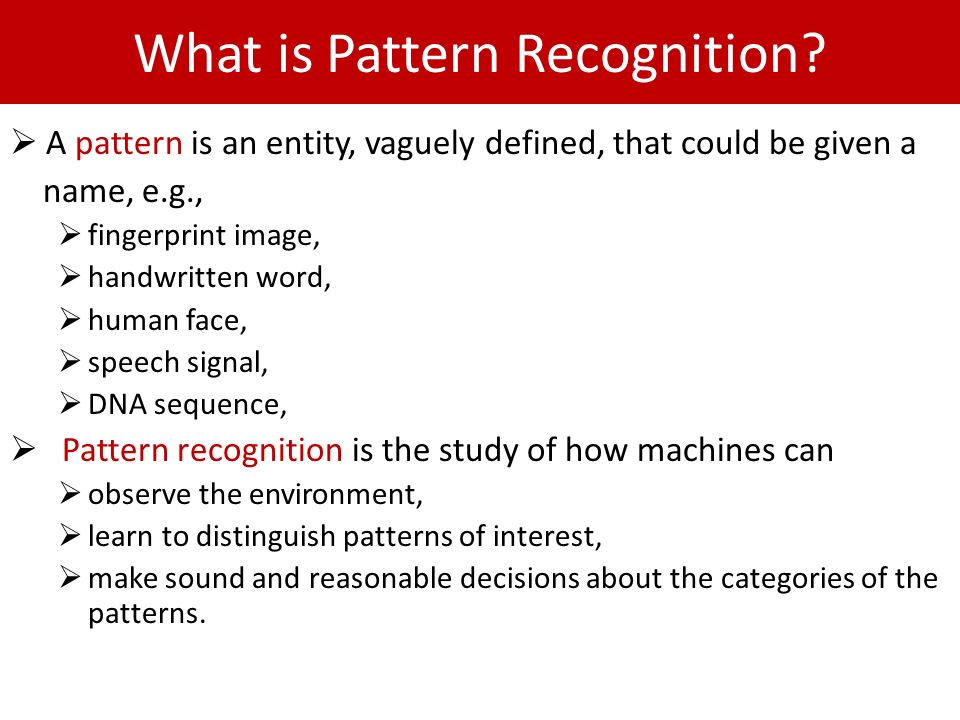 What is Pattern Recognition?

➢ A pattern is an entity, vaguely defined, that could be given a name, e.g.,
➢ fingerprint image,
➢ handwritten word,
➢ human face,
➢ speech signal,
➢ DNA sequence,

➢ Pattern recognition is the study of how machines can
➢ observe the environment,
➢ learn to distinguish patterns of interest,
➢ make sound and reasonable decisions about the categories of the patterns.